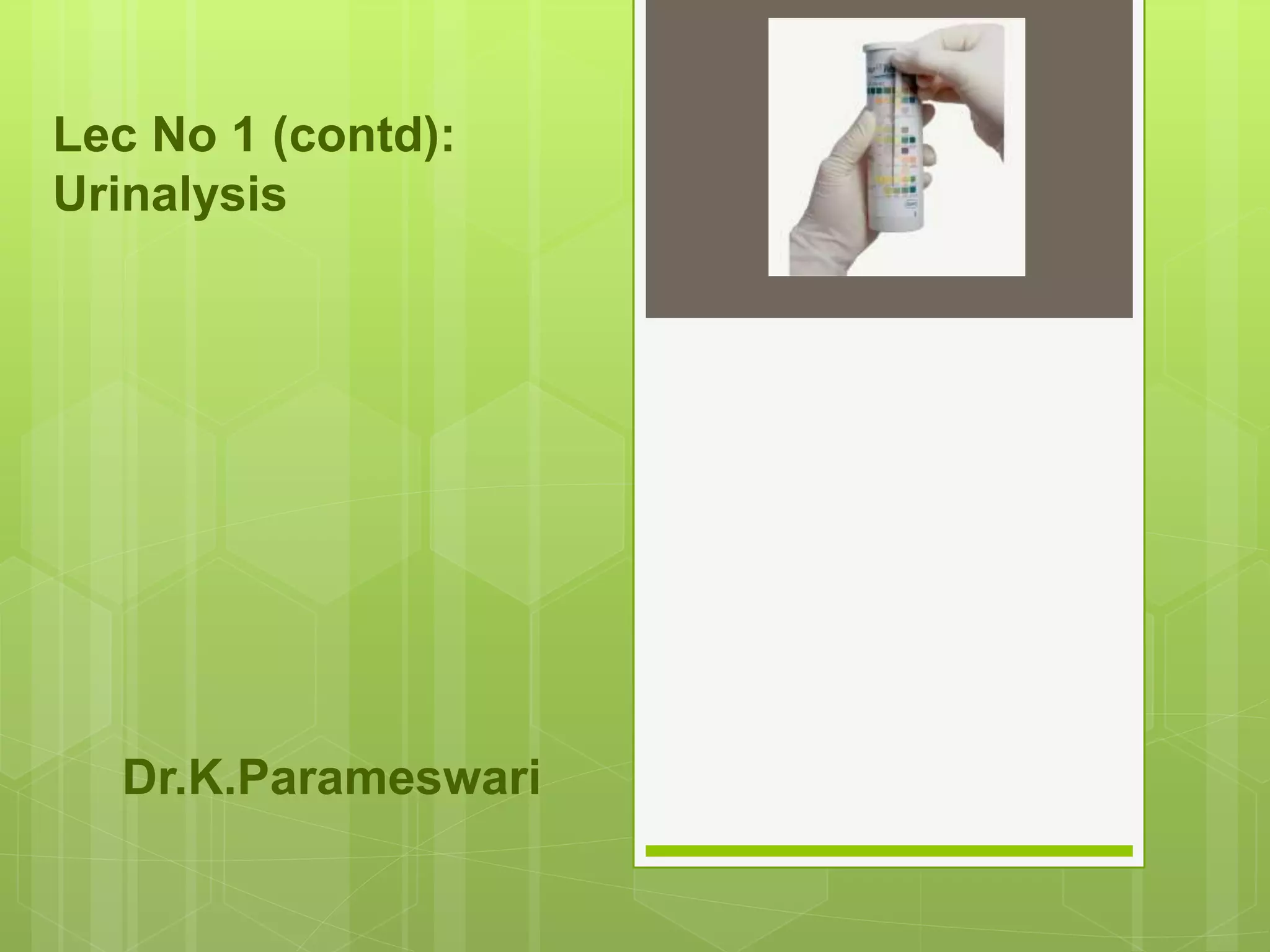 Lec No 1 (contd): Urinalysis

Dr.K.Parameswari